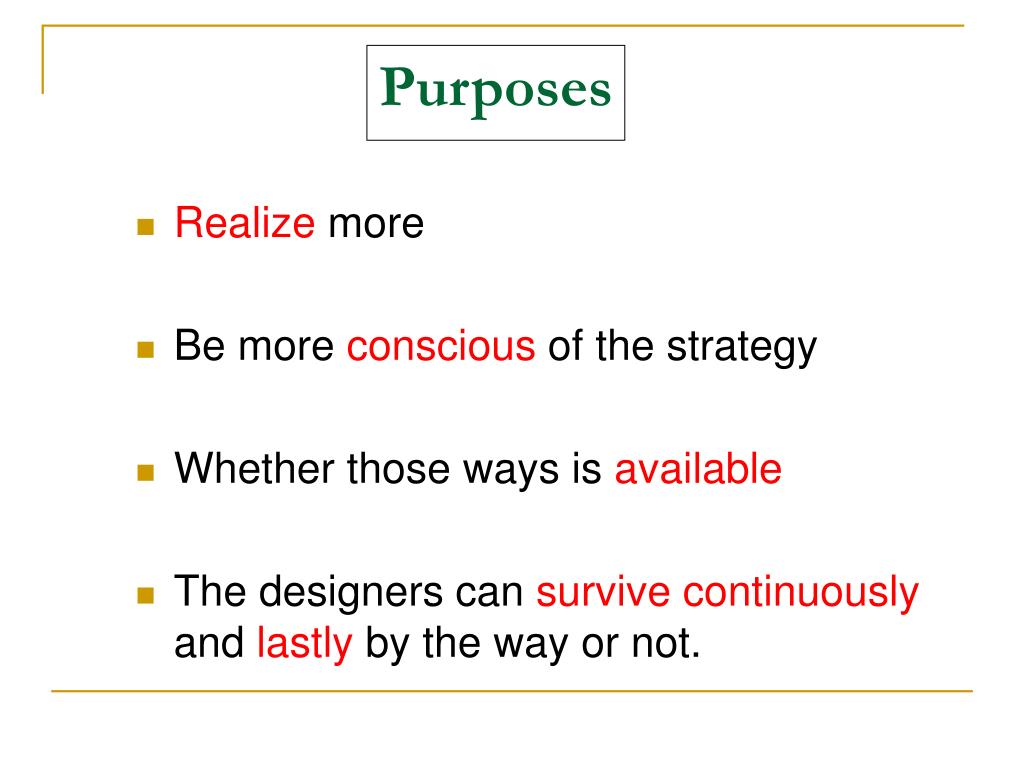 Purposes

- Realize more
- Be more conscious of the strategy
- Whether those ways is available
- The designers can survive continuously and lastly by the way or not.